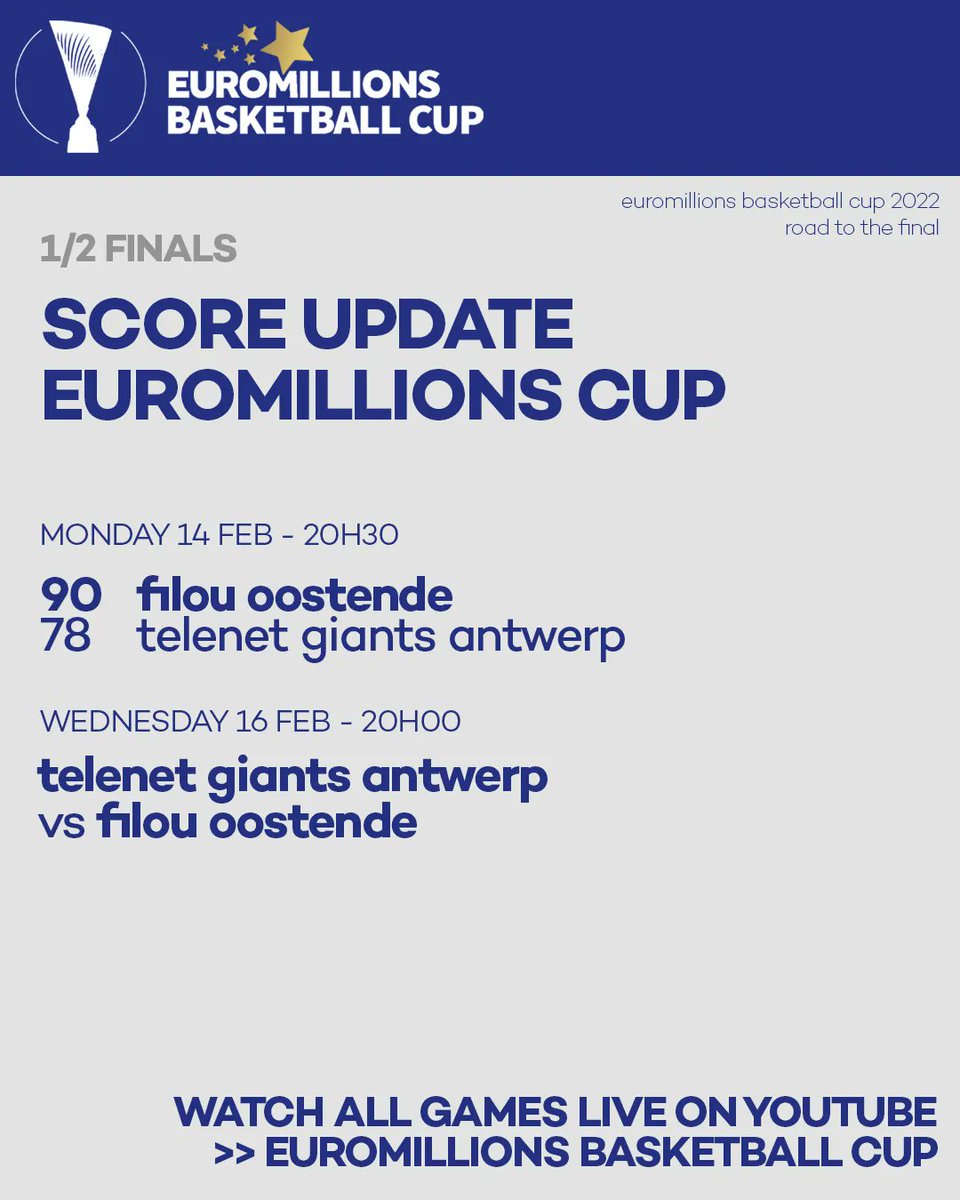 EUROMILLIONS BASKETBALL CUP

euromillions basketball cup 2022
road to the final

1/2 FINALS

SCORE UPDATE
EUROMILLIONS CUP

MONDAY 14 FEB - 20H30

90 filou oostende
78 telenet giants antwerp

WEDNESDAY 16 FEB - 20H00

telenet giants antwerp
vs filou oostende

WATCH ALL GAMES LIVE ON YOUTUBE
>> EUROMILLIONS BASKETBALL CUP